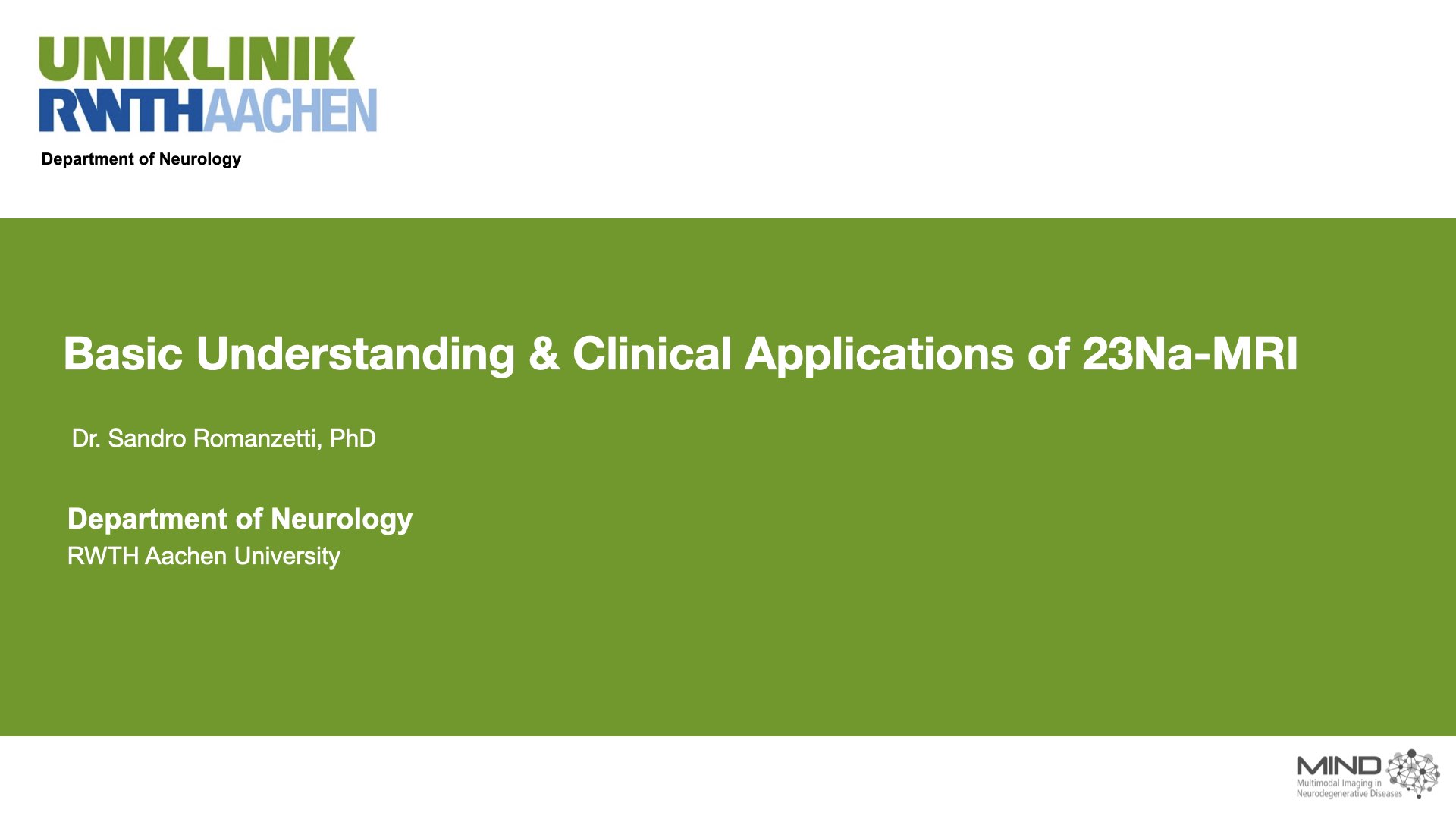 UNIKLINIK
RWTHAACHEN

Department of Neurology

Basic Understanding & Clinical Applications of 23Na-MRI

Dr. Sandro Romanzetti, PhD

Department of Neurology
RWTH Aachen University

MIND
Multimodal Imaging in Neurodegenerative Diseases